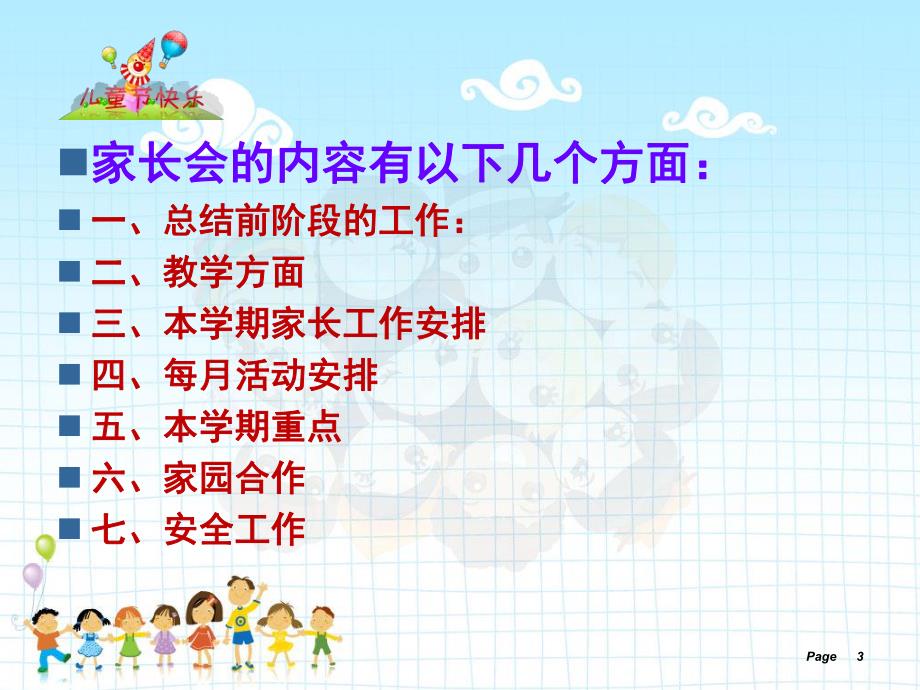 儿童节快乐

家长会的内容有以下几个方面：

一、总结前阶段的工作：

二、教学方面

三、本学期家长工作安排

四、每月活动安排

五、本学期重点

六、家园合作

七、安全工作

Page 3